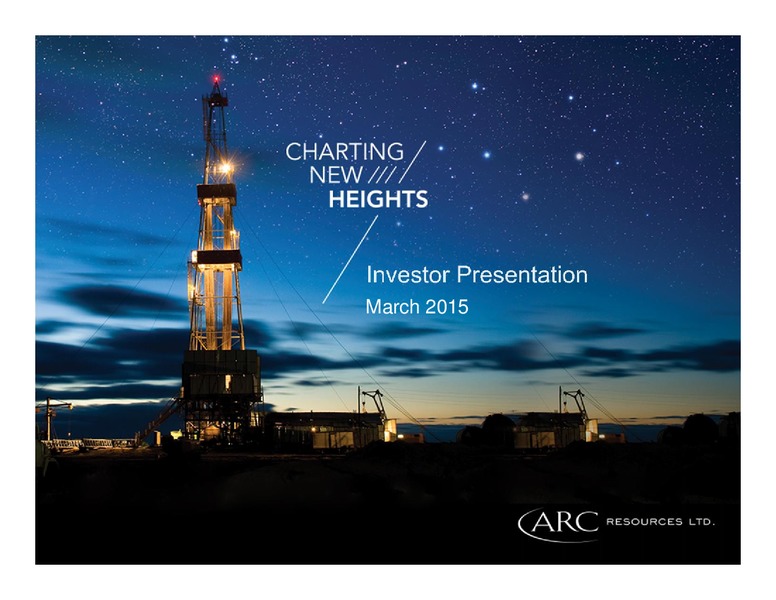 CHARTING
NEW
HEIGHTS

Investor Presentation
March 2015

ARC RESOURCES LTD.